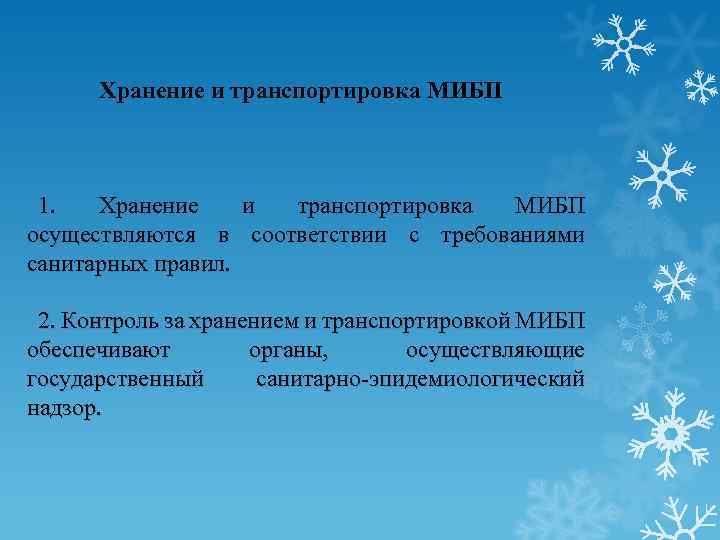 Хранение и транспортировка МИБП

1. Хранение и транспортировка МИБП осуществляются в соответствии с требованиями санитарных правил.

2. Контроль за хранением и транспортировкой МИБП обеспечивают органы, осуществляющие государственный санитарно-эпидемиологический надзор.